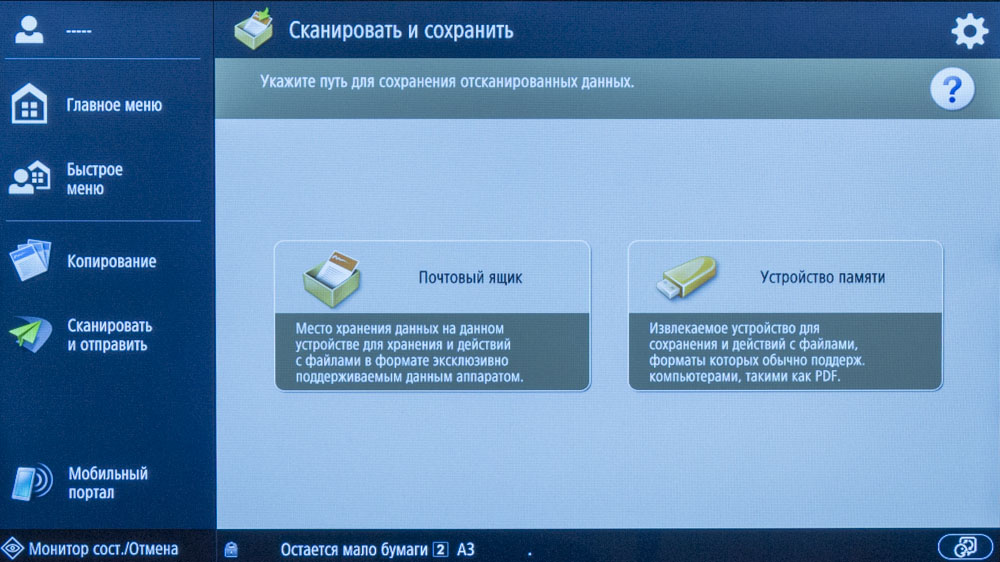 -----

Главное меню

Быстрое меню

Копирование

Сканировать и отправить

Мобильный портал

Сканировать и сохранить

Укажите путь для сохранения отсканированных данных.

?

Почтовый ящик

Место хранения данных на данном устройстве для хранения и действий с файлами в формате эксклюзивно поддерживаемым данным аппаратом.

Устройство памяти

Извлекаемое устройство для сохранения и действий с файлами, форматы которых обычно поддерж. компьютерами, такими как PDF.

Монитор сост./Отмена

Остается мало бумаги 2 A3